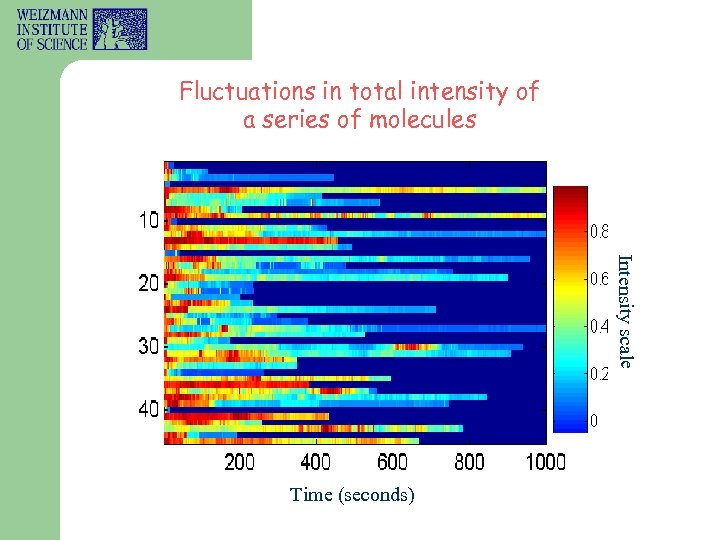 WEIZMANN INSTITUTE OF SCIENCE

Fluctuations in total intensity of a series of molecules

10
20
30
40

200 400 600 800 1000

Time (seconds)

0.8
0.6
0.4
0.2
0

Intensity scale